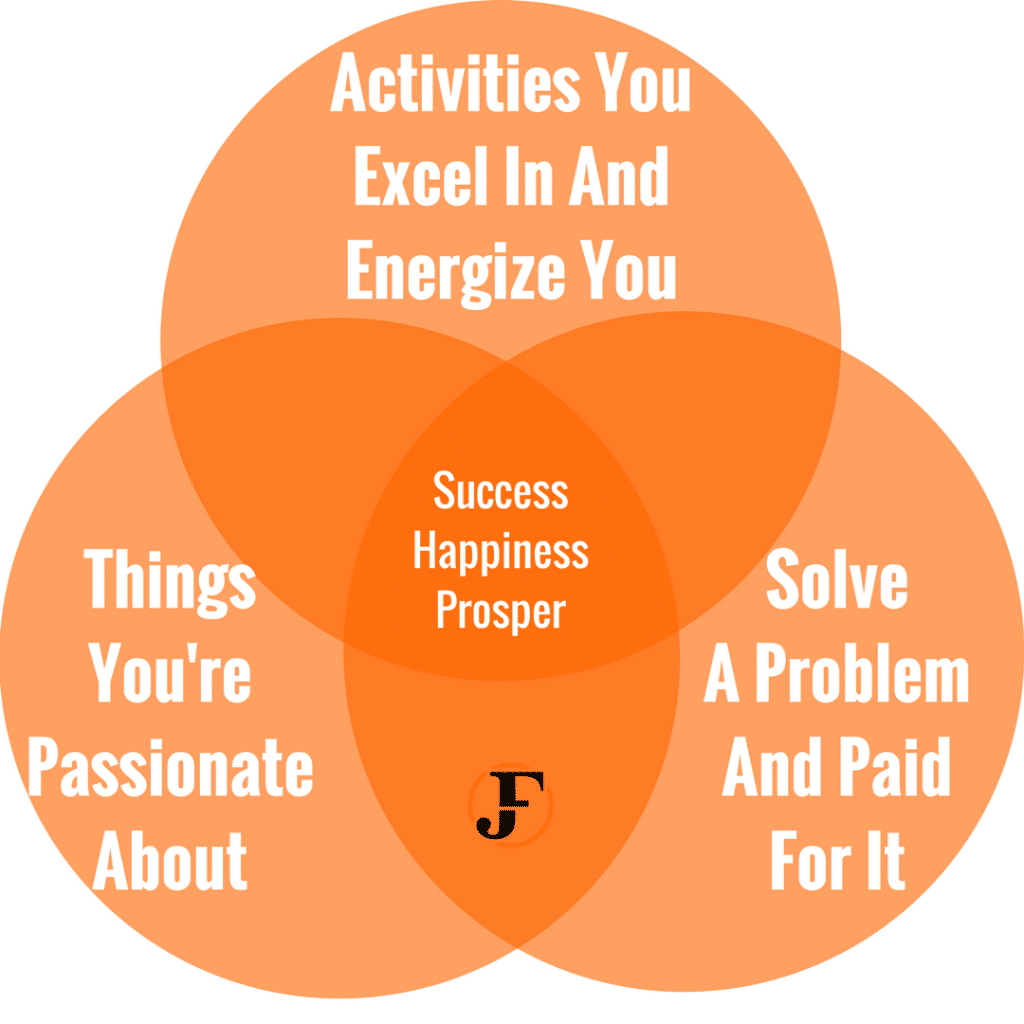 Activities You Excel In And Energize You

Things You're Passionate About

Success
Happiness
Prosper

Solve A Problem And Paid For It

JF